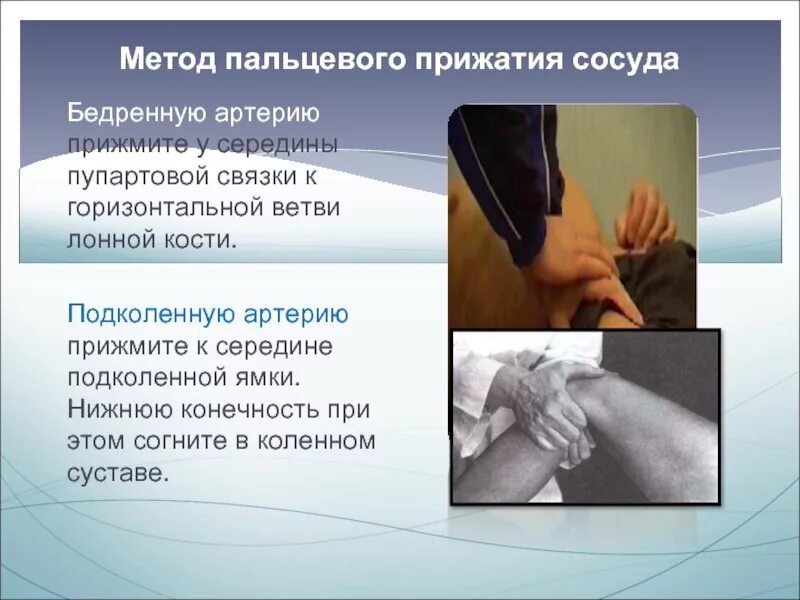 Метод пальцевого прижатия сосуда

Бедренную артерию прижмите у середины пупартовой связки к горизонтальной ветви лонной кости.

Подколенную артерию прижмите к середине подколенной ямки. Нижнюю конечность при этом согните в коленном суставе.